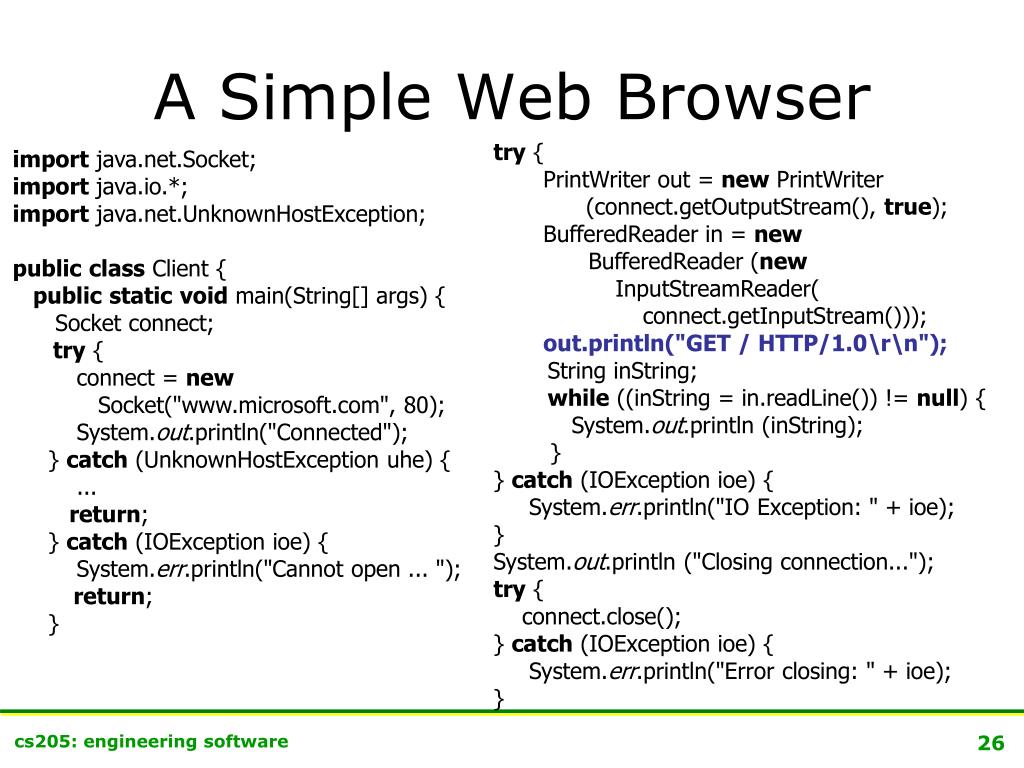 A Simple Web Browser

import java.net.Socket;
import java.io.*;
import java.net.UnknownHostException;

public class Client {
public static void main(String[] args) {
Socket connect;
try {
connect = new
Socket("www.microsoft.com", 80);
System.out.println("Connected");
} catch (UnknownHostException uhe) {
...
return;
} catch (IOException ioe) {
System.err.println("Cannot open ... ");
return;
}

try {
PrintWriter out = new PrintWriter
(connect.getOutputStream(), true);
BufferedReader in = new
BufferedReader (new
InputStreamReader(
connect.getInputStream()));
out.println("GET / HTTP/1.0\r\n");
String inString;
while ((inString = in.readLine()) != null) {
System.out.println (inString);
}
} catch (IOException ioe) {
System.err.println("IO Exception: " + ioe);
}
System.out.println ("Closing connection...");
try {
connect.close();
} catch (IOException ioe) {
System.err.println("Error closing: " + ioe);
}

cs205: engineering software

26